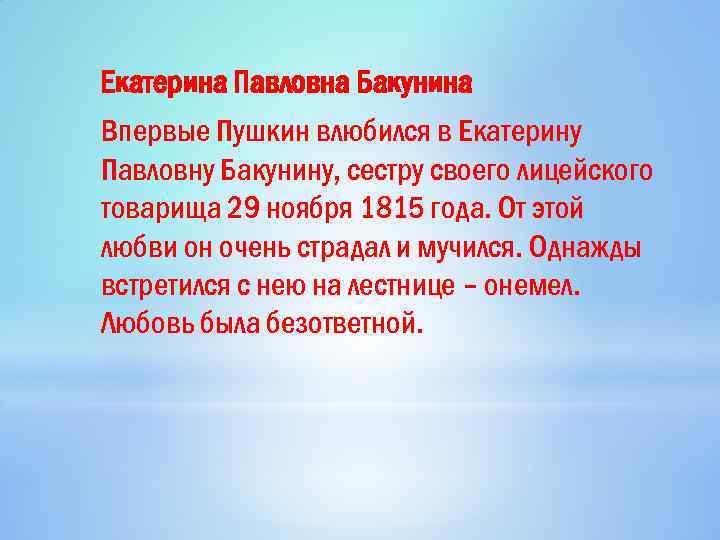 Екатерина Павловна Бакунина

Впервые Пушкин влюбился в Екатерину Павловну Бакунину, сестру своего лицейского товарища 29 ноября 1815 года. От этой любви он очень страдал и мучился. Однажды встретился с нею на лестнице – онемел. Любовь была безответной.